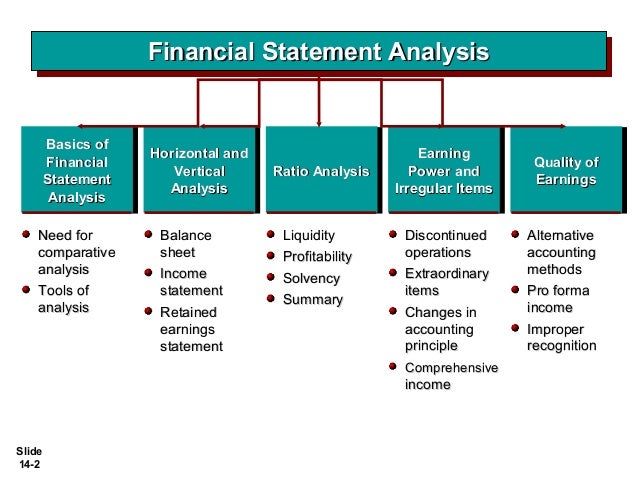 Financial Statement Analysis

Basics of Financial Statement Analysis

- Need for comparative analysis
- Tools of analysis

Horizontal and Vertical Analysis

- Balance sheet
- Income statement
- Retained earnings statement

Ratio Analysis

- Liquidity
- Profitability
- Solvency
- Summary

Earning Power and Irregular Items

- Discontinued operations
- Extraordinary items
- Changes in accounting principle
- Comprehensive income

Quality of Earnings

- Alternative accounting methods
- Pro forma income
- Improper recognition

Slide 14-2